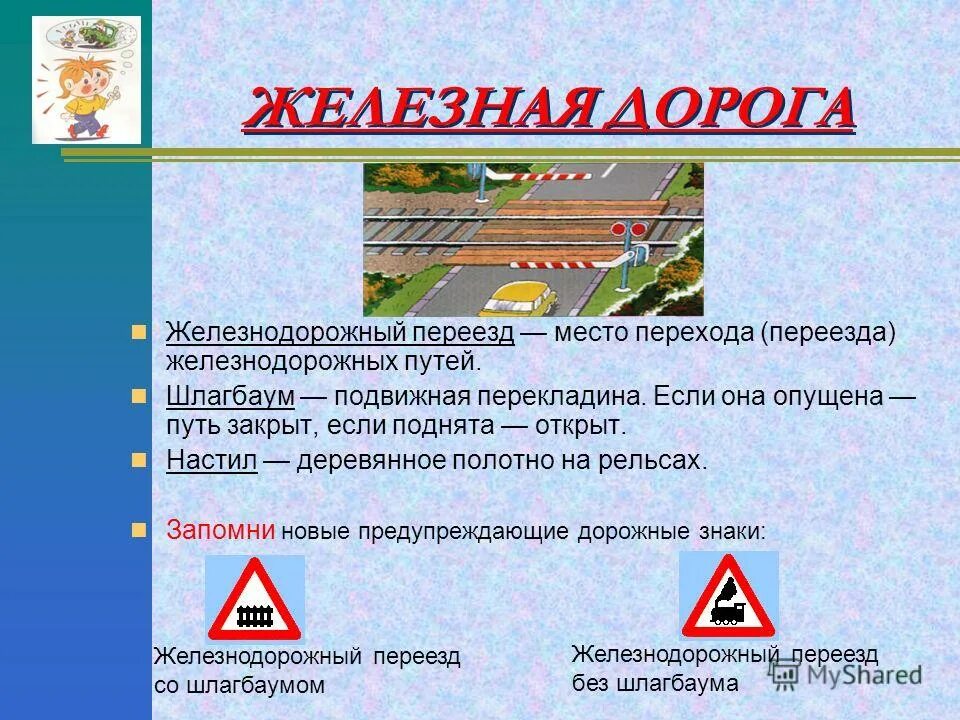 ЖЕЛЕЗНАЯ ДОРОГА

Железнодорожный переезд — место перехода (переезда) железнодорожных путей.

Шлагбаум — подвижная перекладина. Если она опущена — путь закрыт, если поднята — открыт.

Настил — деревянное полотно на рельсах.

Запомни новые предупреждающие дорожные знаки:

Железнодорожный переезд со шлагбаумом

Железнодорожный переезд без шлагбаума

MyShared